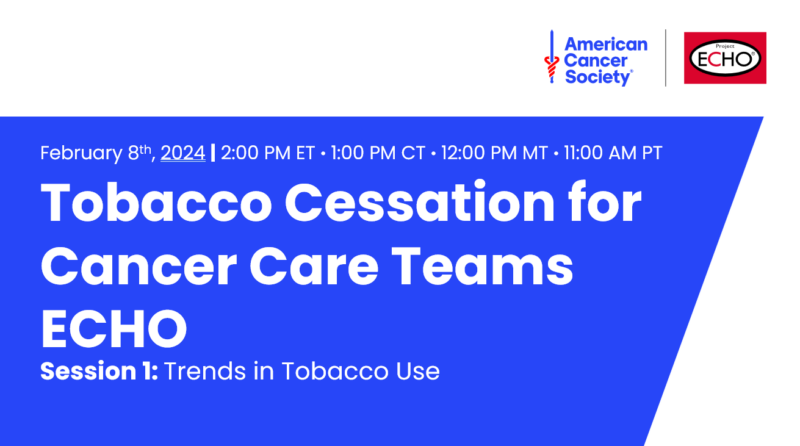 American Cancer Society®

Project ECHO®

February 8$^{th}$, 2024 | 2:00 PM ET • 1:00 PM CT • 12:00 PM MT • 11:00 AM PT

Tobacco Cessation for Cancer Care Teams ECHO

Session 1: Trends in Tobacco Use